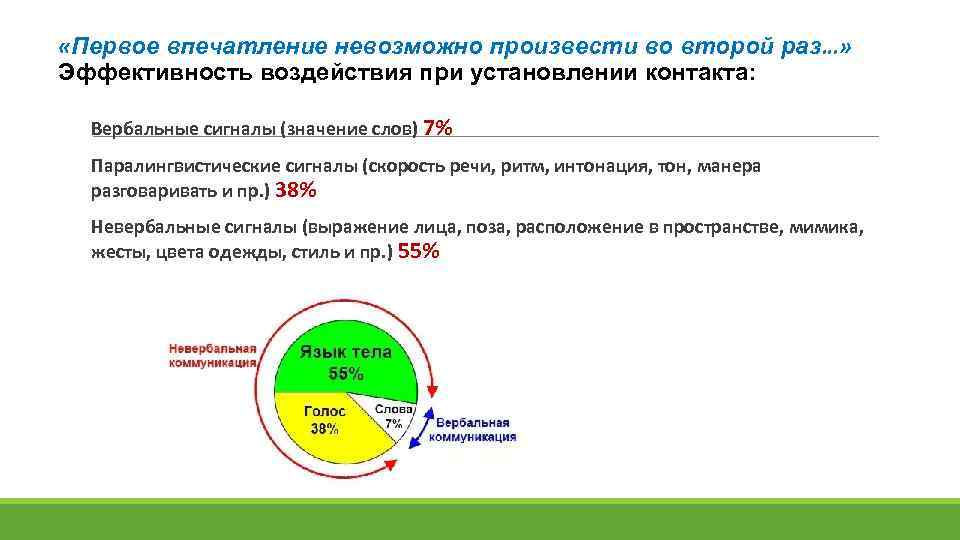 «Первое впечатление невозможно произвести во второй раз...»
Эффективность воздействия при установлении контакта:

Вербальные сигналы (значение слов) 7%

Паралингвистические сигналы (скорость речи, ритм, интонация, тон, манера разговаривать и пр.) 38%

Невербальные сигналы (выражение лица, поза, расположение в пространстве, мимика, жесты, цвета одежды, стиль и пр.) 55%

Невербальная коммуникация

Язык тела 55%

Голос 38%

Слова 7%

Вербальная коммуникация